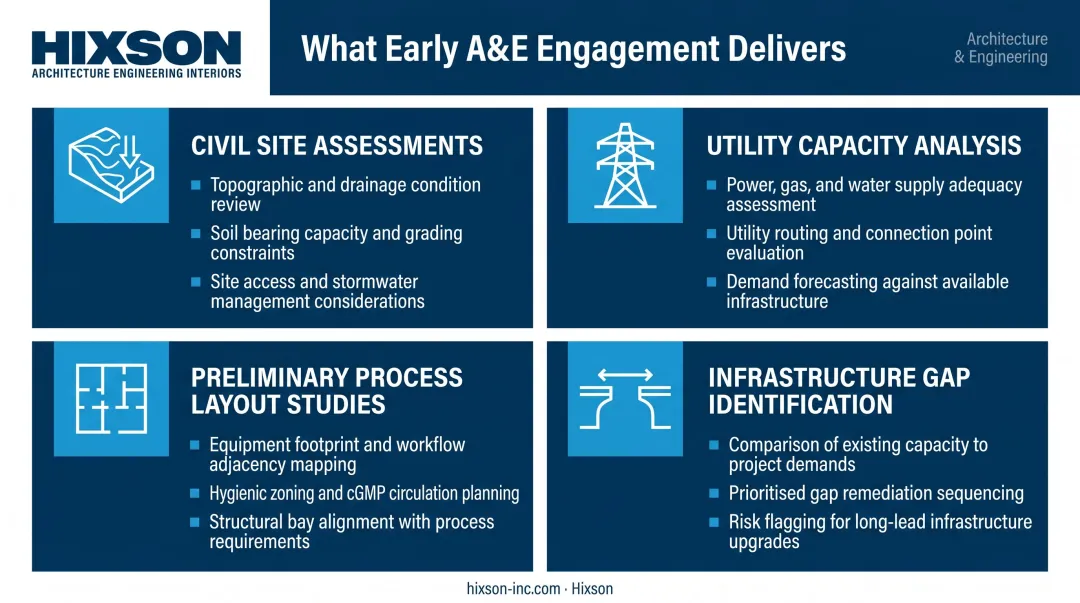 HIXSON
ARCHITECTURE ENGINEERING INTERIORS

What Early A&E Engagement Delivers

Architecture & Engineering

CIVIL SITE ASSESSMENTS

- Topographic and drainage condition review
- Soil bearing capacity and grading constraints
- Site access and stormwater management considerations

UTILITY CAPACITY ANALYSIS

- Power, gas, and water supply adequacy assessment
- Utility routing and connection point evaluation
- Demand forecasting against available infrastructure

PRELIMINARY PROCESS LAYOUT STUDIES

- Equipment footprint and workflow adjacency mapping
- Hygienic zoning and cGMP circulation planning
- Structural bay alignment with process requirements

INFRASTRUCTURE GAP IDENTIFICATION

- Comparison of existing capacity to project demands
- Prioritised gap remediation sequencing
- Risk flagging for long-lead infrastructure upgrades

hixson-inc.com · Hixson